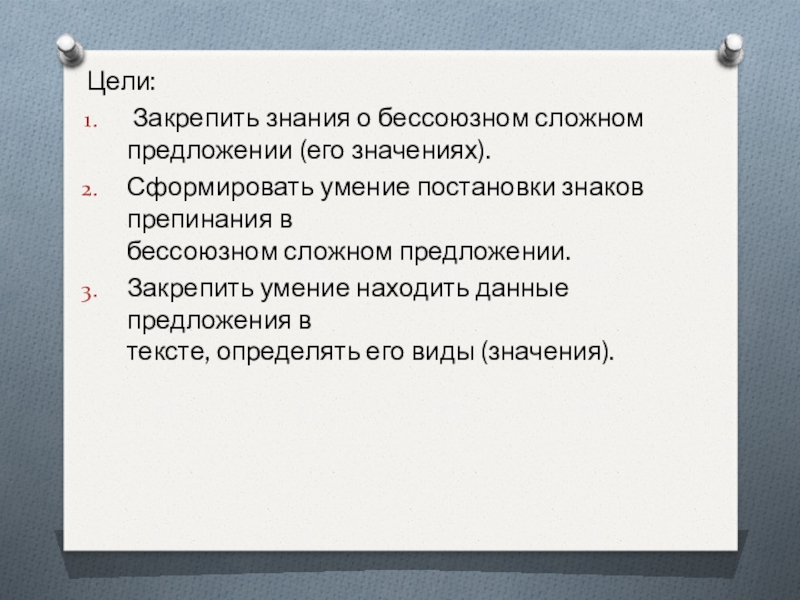 Цели:

1. Закрепить знания о бессоюзном сложном предложении (его значениях).
2. Сформировать умение постановки знаков препинания в бессоюзном сложном предложении.
3. Закрепить умение находить данные предложения в тексте, определять его виды (значения).